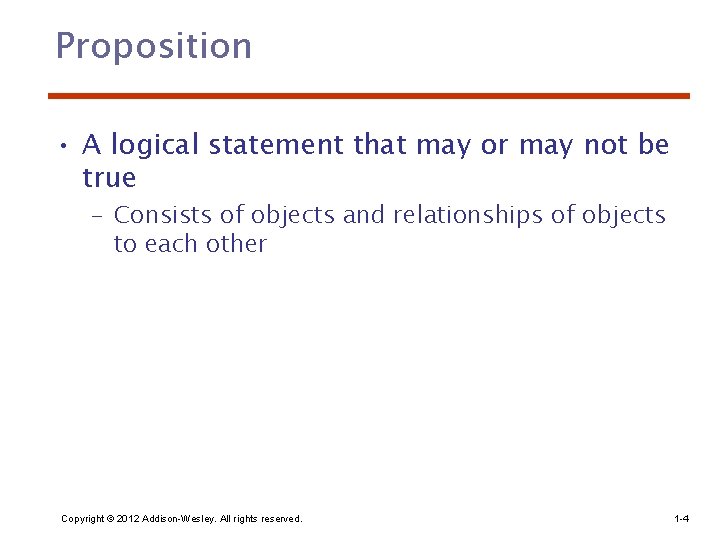 Proposition

• A logical statement that may or may not be true

– Consists of objects and relationships of objects to each other

Copyright © 2012 Addison-Wesley. All rights reserved.

1-4